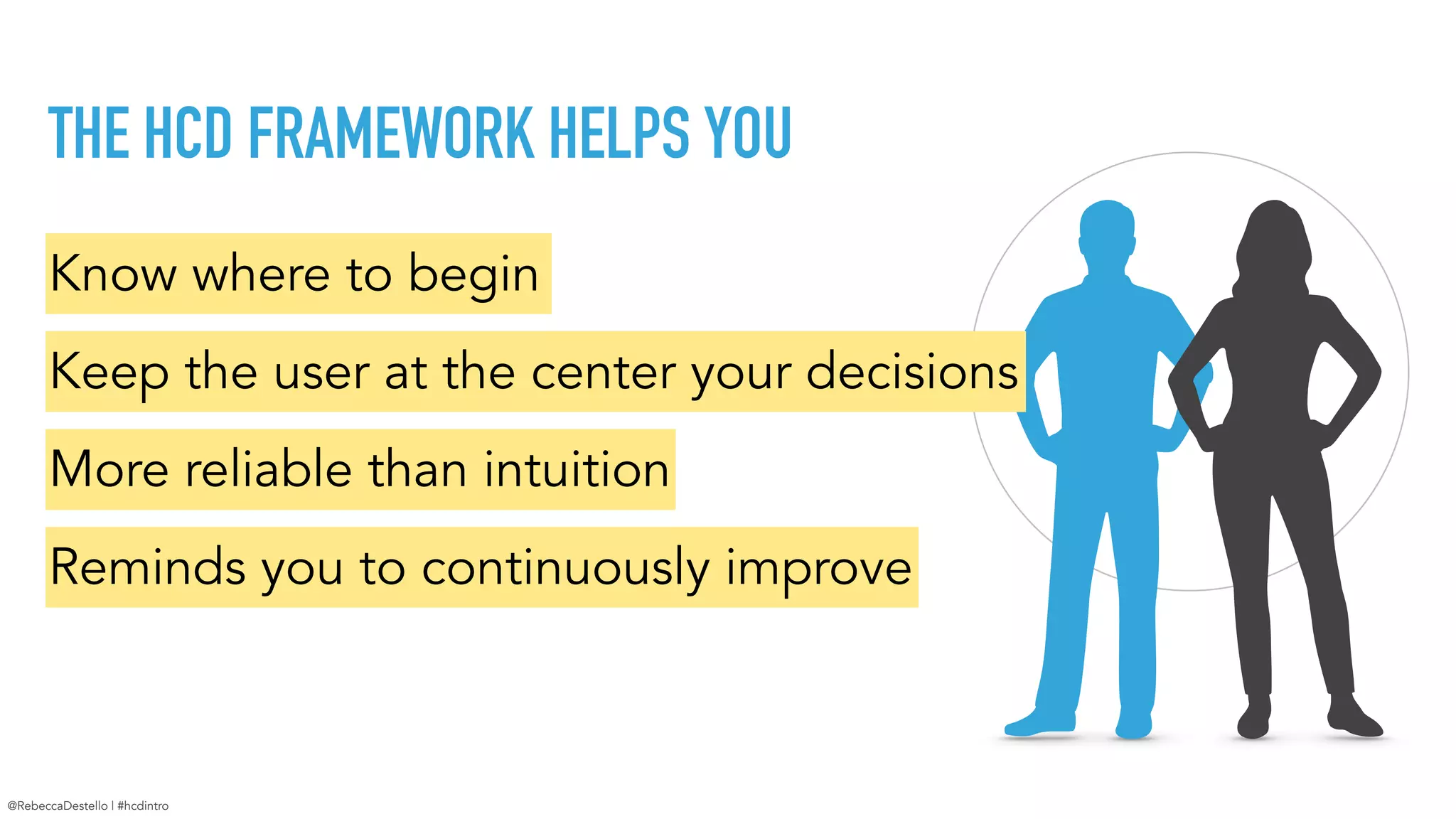 THE HCD FRAMEWORK HELPS YOU

Know where to begin

Keep the user at the center your decisions

More reliable than intuition

Reminds you to continuously improve

@RebeccaDestello | #hcdintro